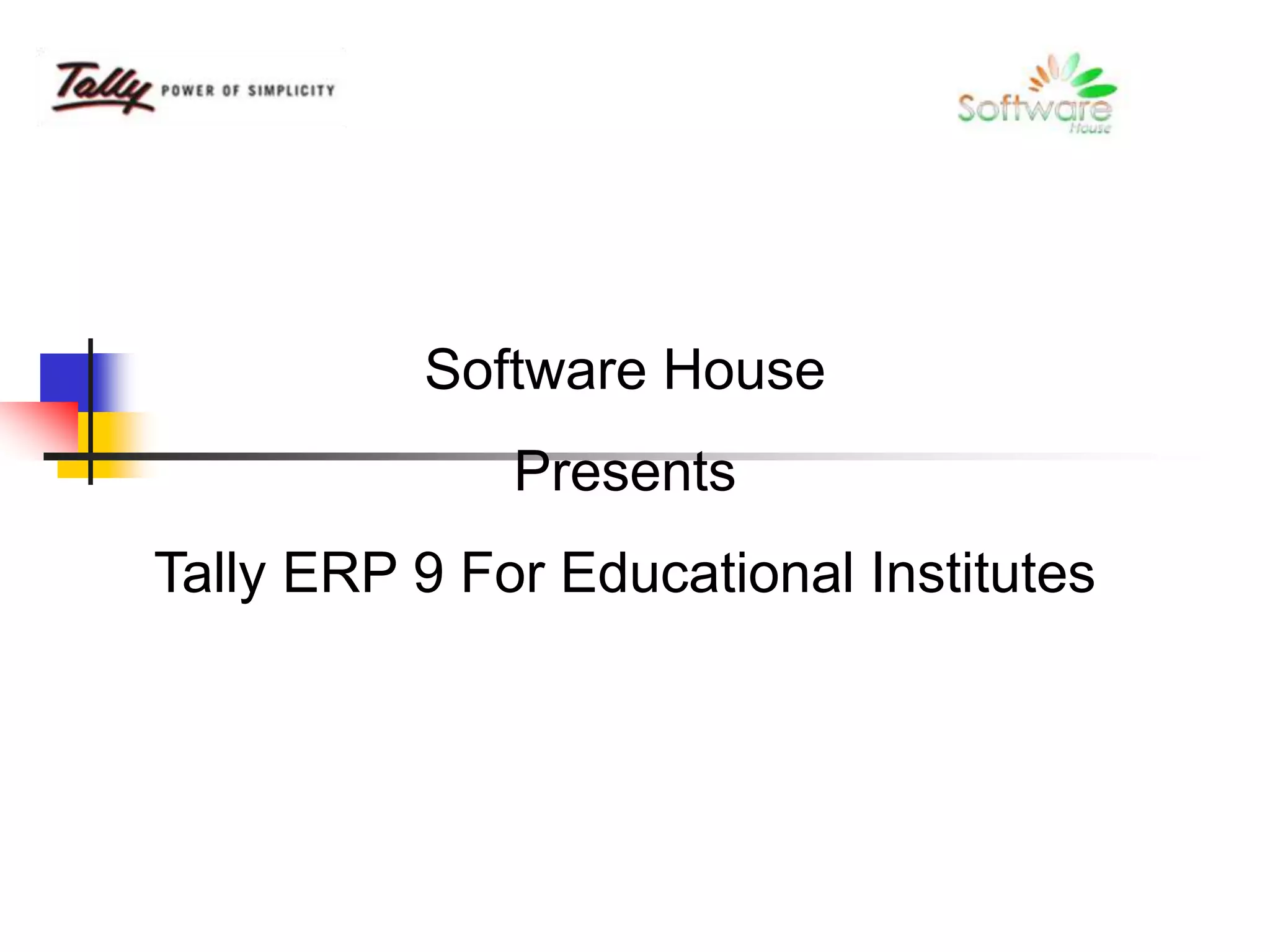 Tally POWER OF SIMPLICITY

Software House

Software House

Presents

Tally ERP 9 For Educational Institutes